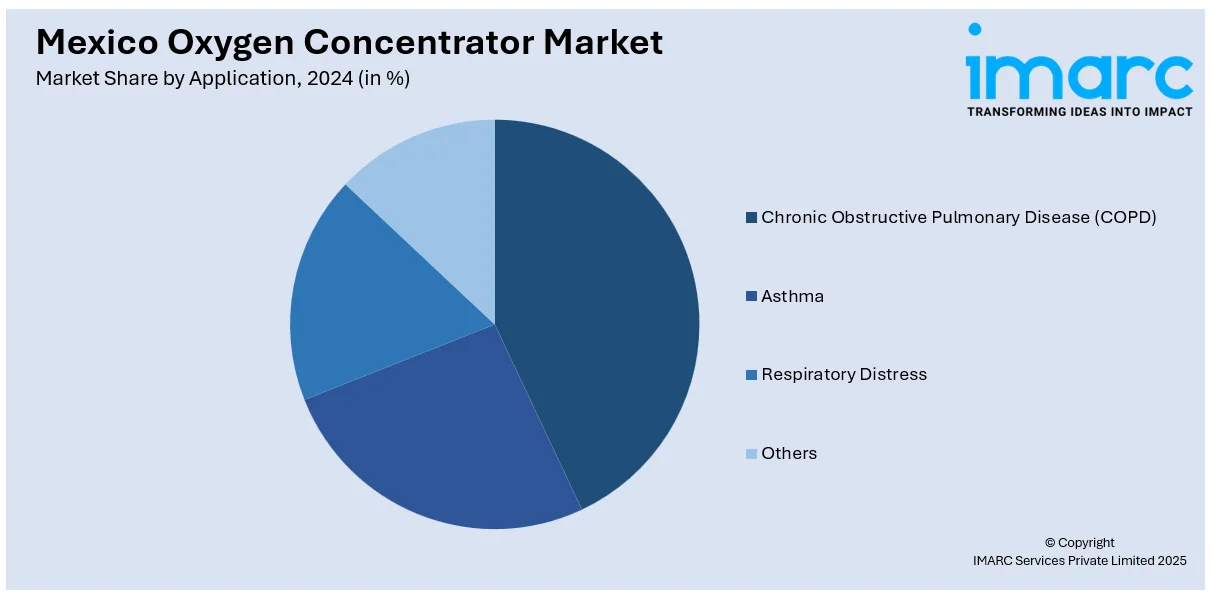 Mexico Oxygen Concentrator Market
Market Share by Application, 2024 (in %)

imarc
TRANSFORMING IDEAS INTO IMPACT

Chronic Obstructive Pulmonary Disease (COPD)

Asthma

Respiratory Distress

Others

© Copyright
IMARC Services Private Limited 2025